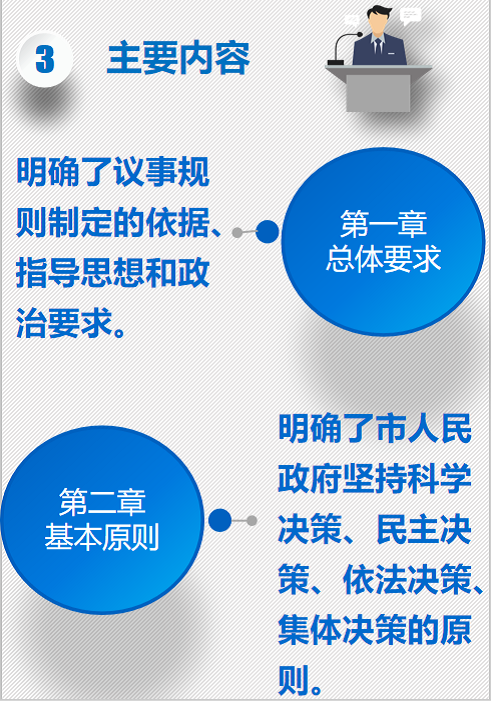 3 主要内容

明确了议事规则制定的依据、指导思想和政治要求。

第一章
总体要求

第二章
基本原则

明确了市人民政府坚持科学决策、民主决策、依法决策、集体决策的原则。